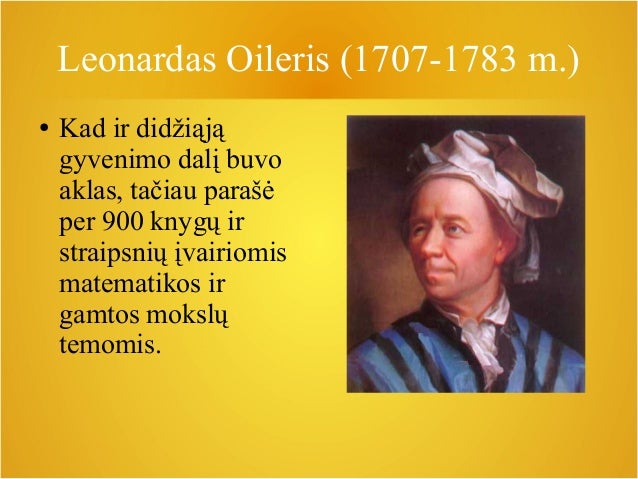 Leonardas Oileris (1707-1783 m.)

• Kad ir didžiąją gyvenimo dalį buvo aklas, tačiau parašė per 900 knygų ir straipsnių įvairiomis matematikos ir gamtos mokslų temomis.